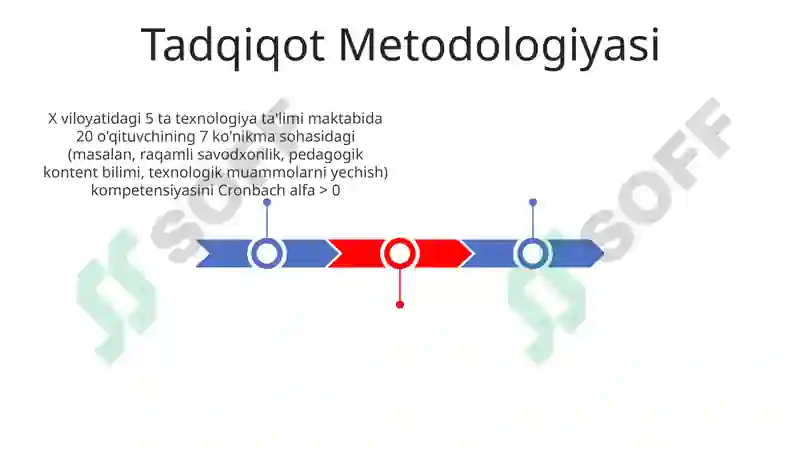 Tadqiqot Metodologiyasi

X viloyatidagi 5 ta texnologiya ta'limi maktabida 20 o'qituvchining 7 ko'nikma sohasidagi (masalan, raqamli savodxonlik, pedagogik kontent bilimi, texnologik muammolarni yechish) kompetensiyasini Cronbach alfa > 0

SOFF

SOFF